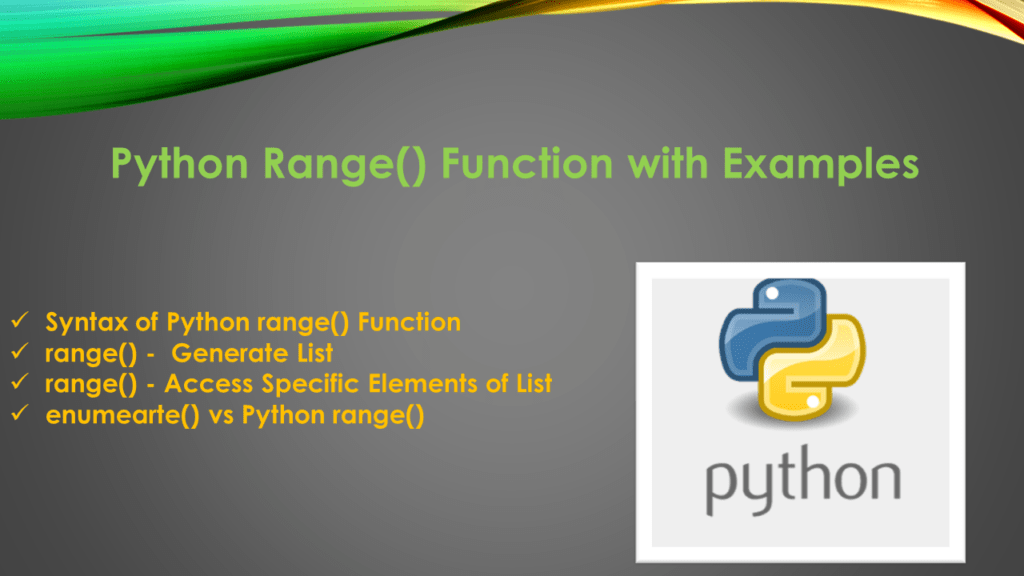 Python Range() Function with Examples

✓ Syntax of Python range() Function
✓ range() - Generate List
✓ range() - Access Specific Elements of List
✓ enumearte() vs Python range()

python